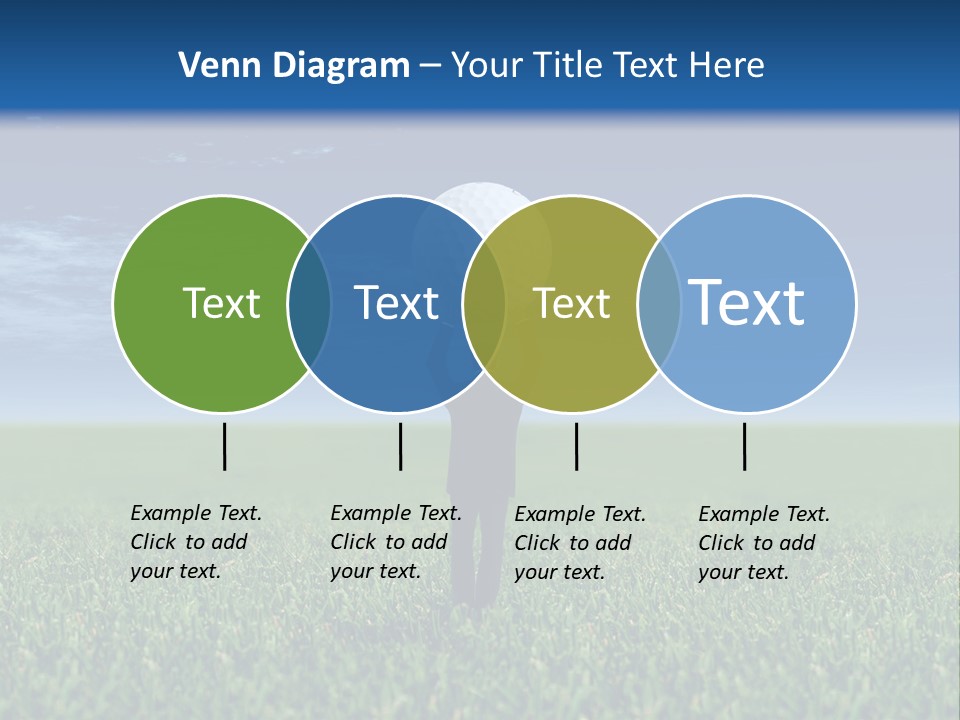 Venn Diagram – Your Title Text Here

Text

Text

Text

Text

Example Text. Click to add your text.

Example Text. Click to add your text.

Example Text. Click to add your text.

Example Text. Click to add your text.